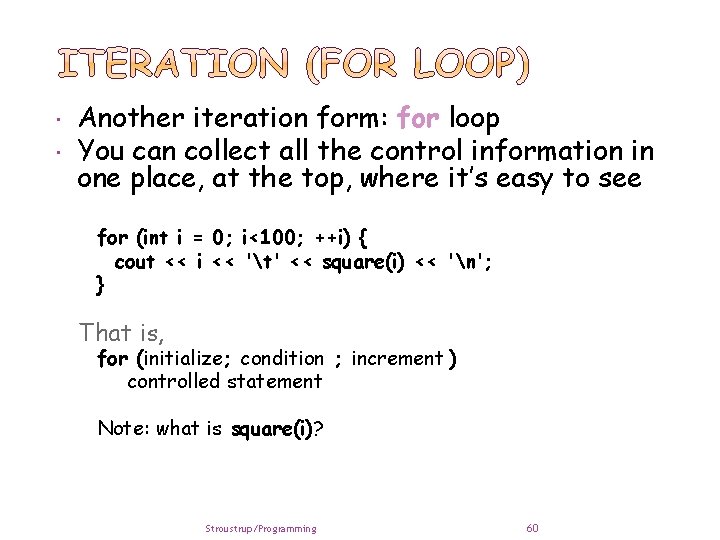 ITERATION (FOR LOOP)

• Another iteration form: for loop
• You can collect all the control information in one place, at the top, where it's easy to see

for (int i = 0; i<100; ++i) {
  cout << i << '\t' << square(i) << '\n';
}

That is,
for (initialize; condition ; increment )
  controlled statement

Note: what is square(i)?

Stroustrup/Programming

60